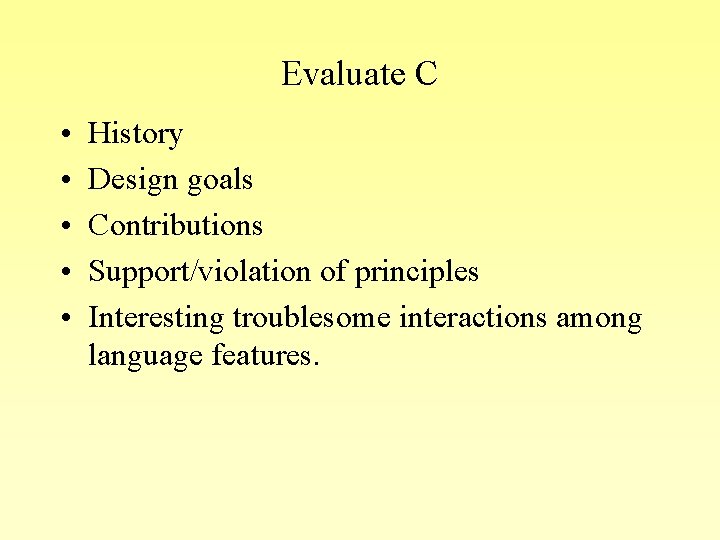 Evaluate C

• History
• Design goals
• Contributions
• Support/violation of principles
• Interesting troublesome interactions among language features.